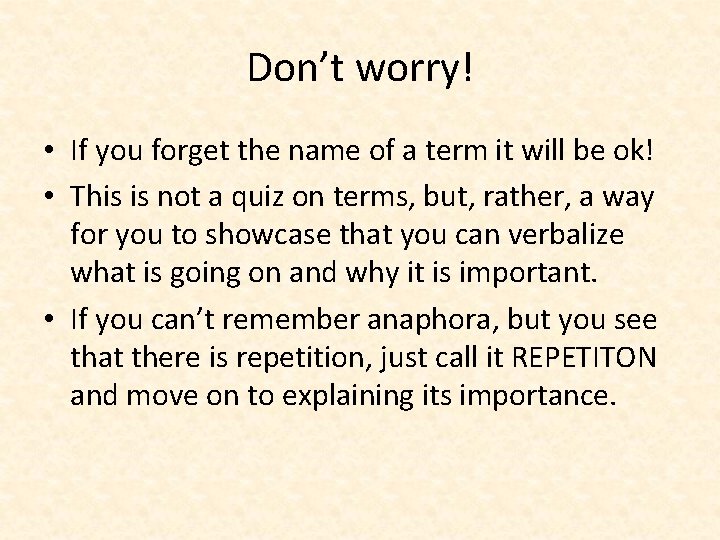 Don’t worry!

• If you forget the name of a term it will be ok!
• This is not a quiz on terms, but, rather, a way for you to showcase that you can verbalize what is going on and why it is important.
• If you can’t remember anaphora, but you see that there is repetition, just call it REPETITON and move on to explaining its importance.